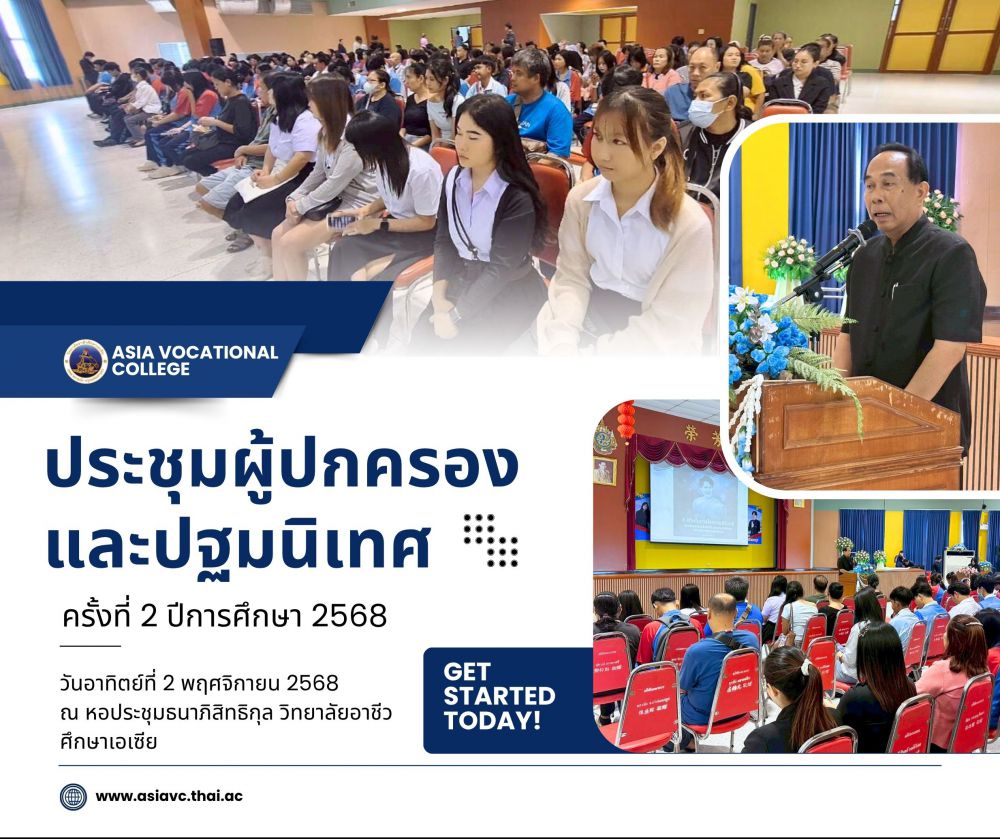 ASIA VOCATIONAL COLLEGE

ประชุมผู้ปกครอง และปฐมนิเทศ

ครั้งที่ 2 ปีการศึกษา 2568

วันอาทิตย์ที่ 2 พฤศจิกายน 2568
ณ หอประชุมธนาภิสิทธิกุล วิทยาลัยอาชีวศึกษาเอเชีย

GET STARTED TODAY!

www.asiavc.thai.ac